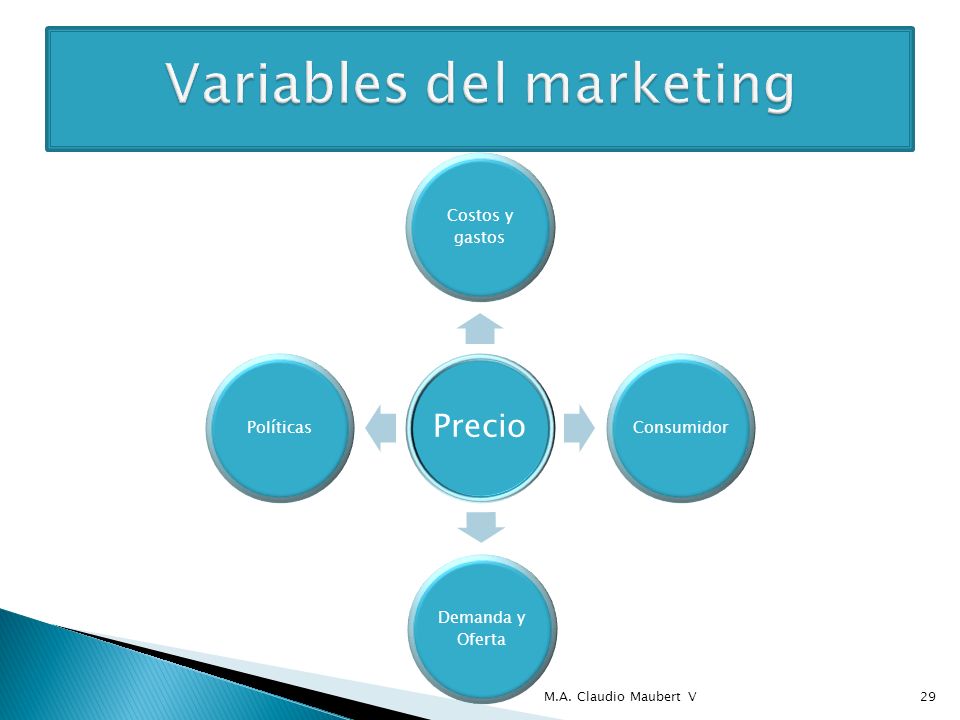 Variables del marketing

Costos y gastos

Políticas

Precio

Consumidor

Demanda y Oferta

M.A. Claudio Maubert V

29